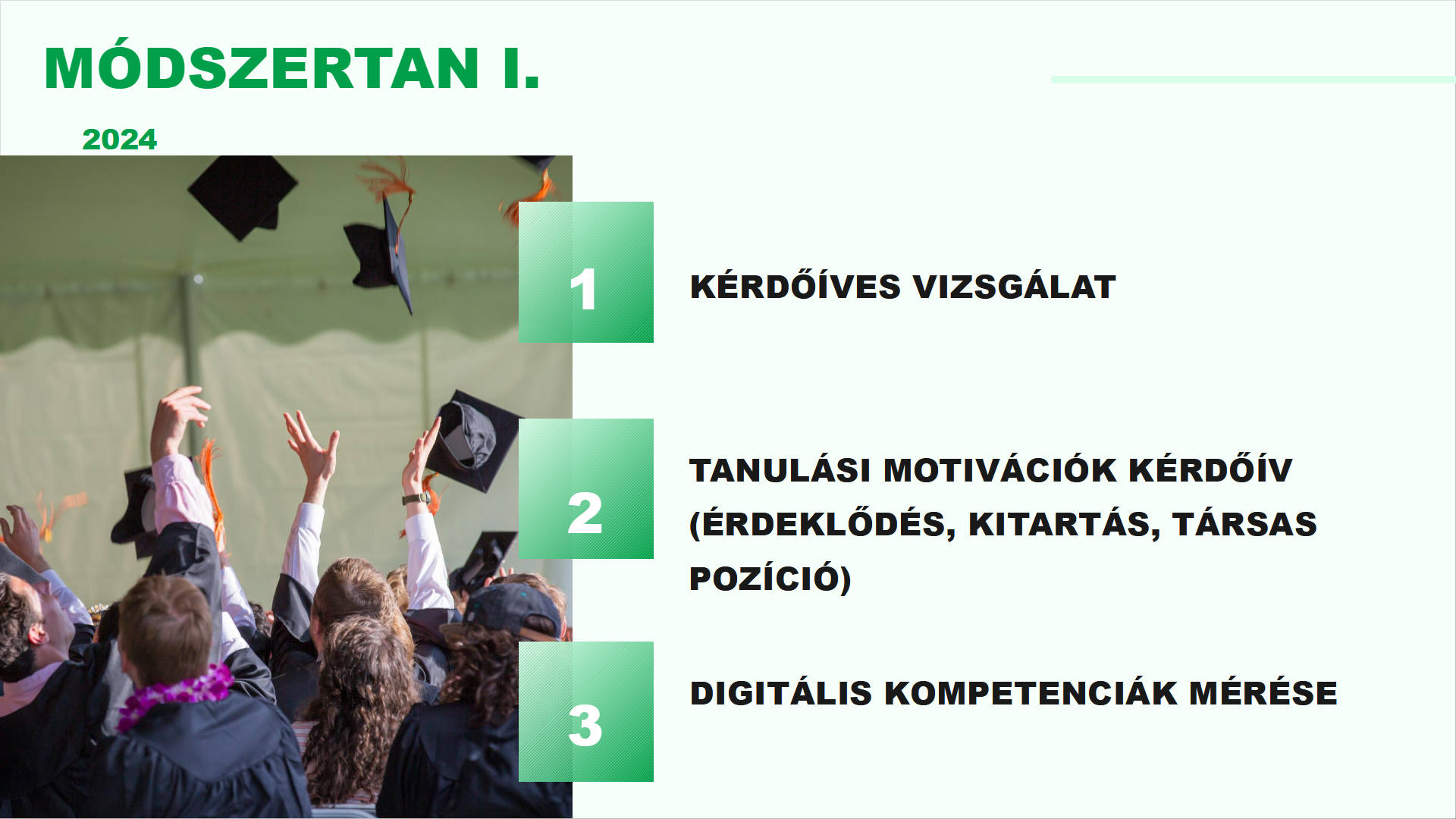 MÓDSZERTAN I.

2024

1

KÉRDŐÍVES VIZSGÁLAT

2

TANULÁSI MOTIVÁCIÓK KÉRDŐÍV (ÉRDEKLŐDÉS, KITARTÁS, TÁRSAS POZÍCIÓ)

3

DIGITÁLIS KOMPETENCIÁK MÉRÉSE